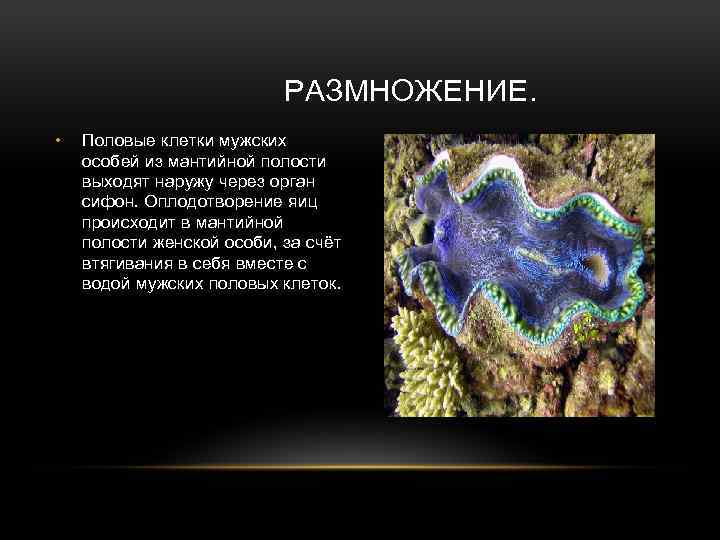 РАЗМНОЖЕНИЕ.

• Половые клетки мужских особей из мантийной полости выходят наружу через орган сифон. Оплодотворение яиц происходит в мантийной полости женской особи, за счёт втягивания в себя вместе с водой мужских половых клеток.